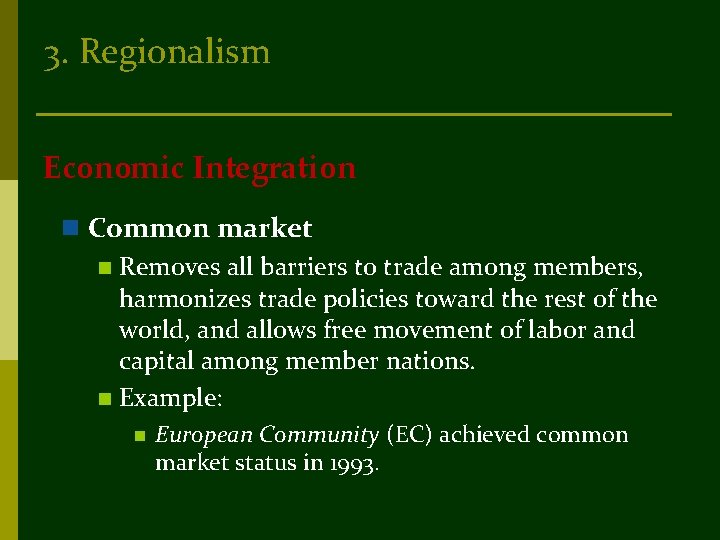 3. Regionalism

Economic Integration

Common market

Removes all barriers to trade among members, harmonizes trade policies toward the rest of the world, and allows free movement of labor and capital among member nations.

Example:

European Community (EC) achieved common market status in 1993.